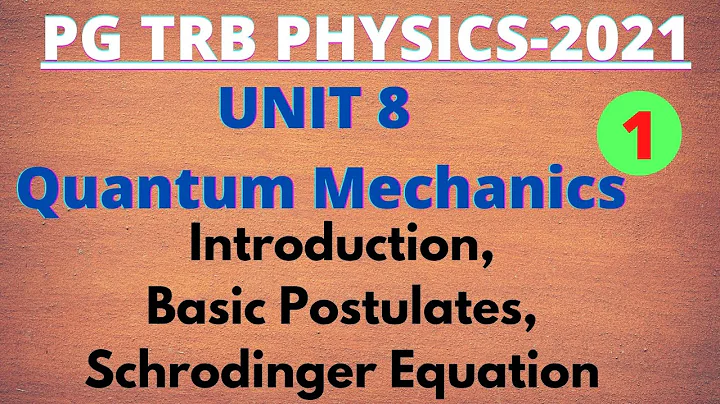 PG TRB PHYSICS-2021

UNIT 8

1

Quantum Mechanics

Introduction,
Basic Postulates,
Schrodinger Equation